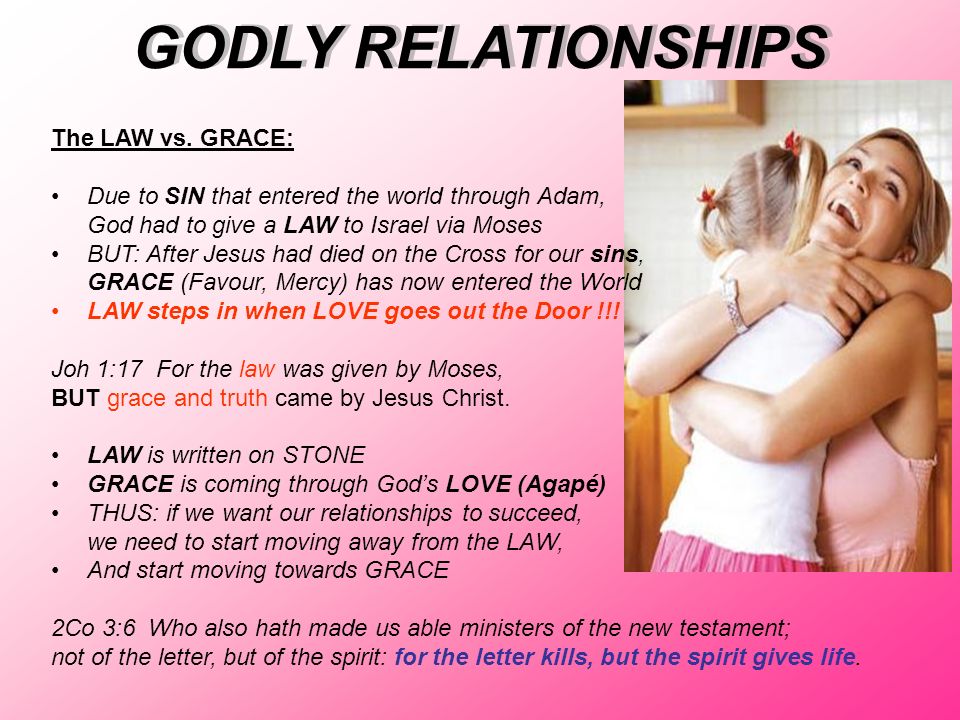 GODLY RELATIONSHIPS

The LAW vs. GRACE:

• Due to SIN that entered the world through Adam, God had to give a LAW to Israel via Moses
• BUT: After Jesus had died on the Cross for our sins, GRACE (Favour, Mercy) has now entered the World
• LAW steps in when LOVE goes out the Door !!!

Joh 1:17 For the law was given by Moses, BUT grace and truth came by Jesus Christ.

• LAW is written on STONE
• GRACE is coming through God's LOVE (Agapé)
• THUS: if we want our relationships to succeed, we need to start moving away from the LAW,
• And start moving towards GRACE

2Co 3:6 Who also hath made us able ministers of the new testament; not of the letter, but of the spirit: for the letter kills, but the spirit gives life.